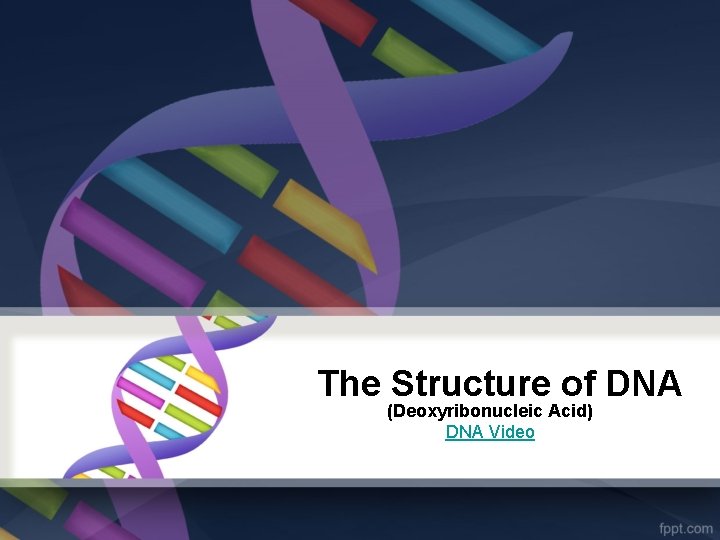 The Structure of DNA
(Deoxyribonucleic Acid)
DNA Video

fppt.com